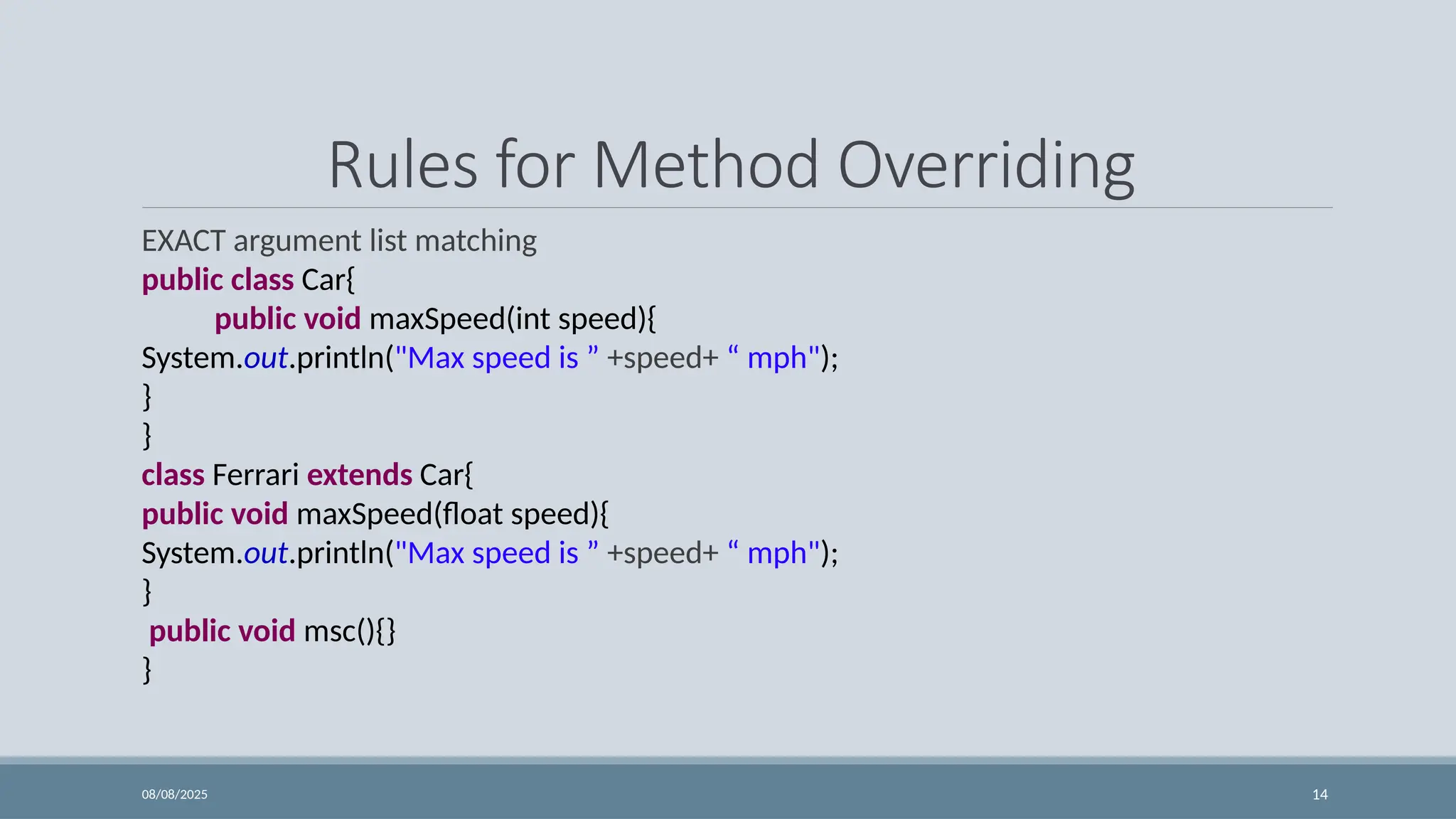 Rules for Method Overriding

EXACT argument list matching
public class Car{
public void maxSpeed(int speed){
System.out.println("Max speed is ” +speed+ “ mph");
}
}
class Ferrari extends Car{
public void maxSpeed(float speed){
System.out.println("Max speed is ” +speed+ “ mph");
}
public void msc(){}
}

08/08/2025

14